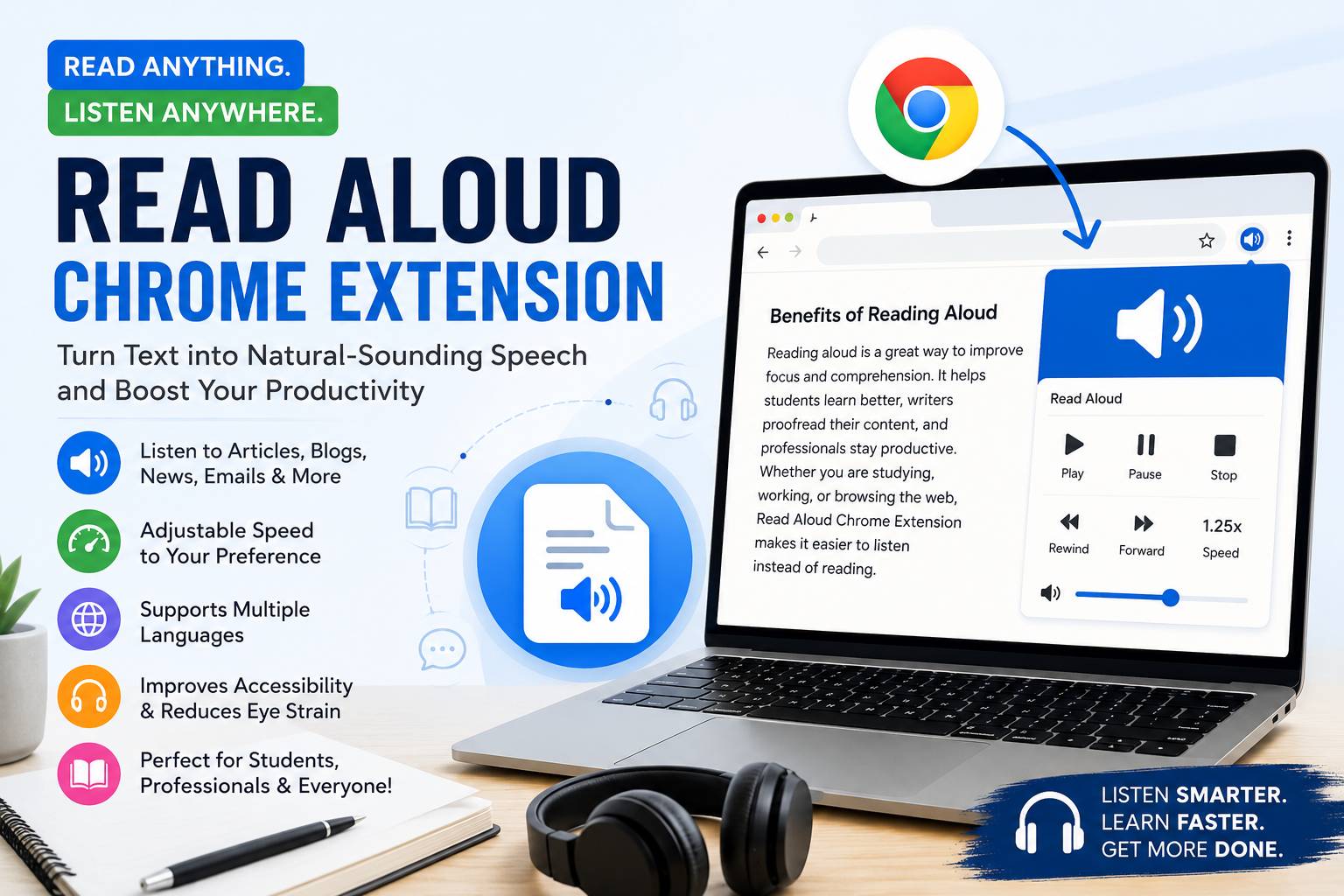 READ ANYTHING.
LISTEN ANYWHERE.

READ ALOUD
CHROME EXTENSION

Turn Text into Natural-Sounding Speech and Boost Your Productivity

Listen to Articles, Blogs, News, Emails & More

Adjustable Speed to Your Preference

Supports Multiple Languages

Improves Accessibility & Reduces Eye Strain

Perfect for Students, Professionals & Everyone!

Benefits of Reading Aloud

Reading aloud is a great way to improve focus and comprehension. It helps students learn better, writers proofread their content, and professionals stay productive. Whether you are studying, working, or browsing the web, Read Aloud Chrome Extension makes it easier to listen instead of reading.

Read Aloud

Play
Pause
Stop
Rewind
Forward
1.25x
Speed

LISTEN SMARTER.
LEARN FASTER.
GET MORE DONE.